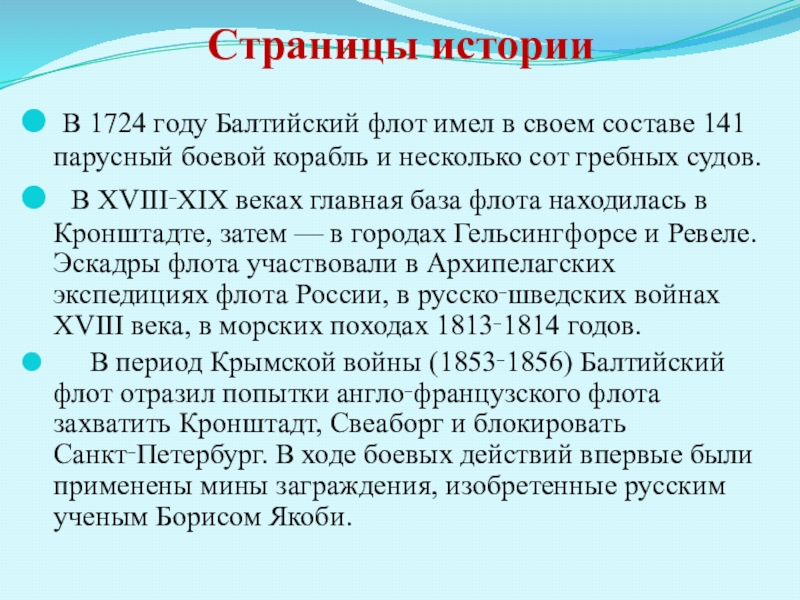 Страницы истории

В 1724 году Балтийский флот имел в своем составе 141 парусный боевой корабль и несколько сот гребных судов.

В XVIII-XIX веках главная база флота находилась в Кронштадте, затем — в городах Гельсингфорсе и Ревеле. Эскадры флота участвовали в Архипелагских экспедициях флота России, в русско-шведских войнах XVIII века, в морских походах 1813-1814 годов.

В период Крымской войны (1853-1856) Балтийский флот отразил попытки англо-французского флота захватить Кронштадт, Свеаборг и блокировать Санкт-Петербург. В ходе боевых действий впервые были применены мины заграждения, изобретенные русским ученым Борисом Якоби.